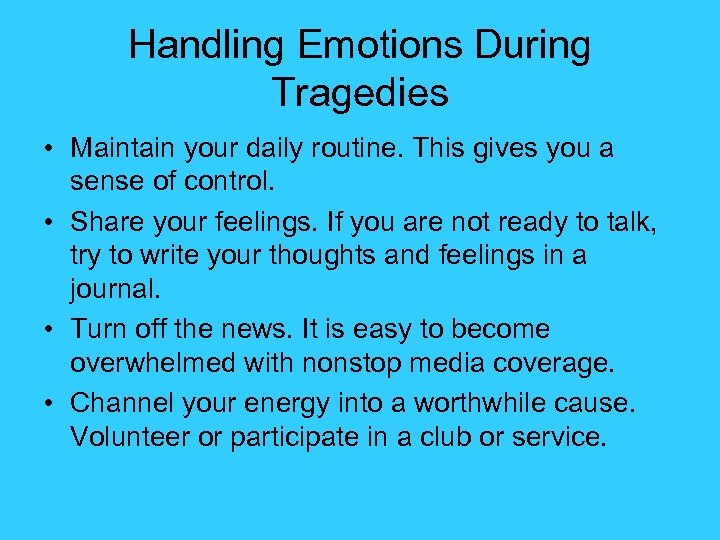 Handling Emotions During Tragedies

• Maintain your daily routine. This gives you a sense of control.
• Share your feelings. If you are not ready to talk, try to write your thoughts and feelings in a journal.
• Turn off the news. It is easy to become overwhelmed with nonstop media coverage.
• Channel your energy into a worthwhile cause. Volunteer or participate in a club or service.